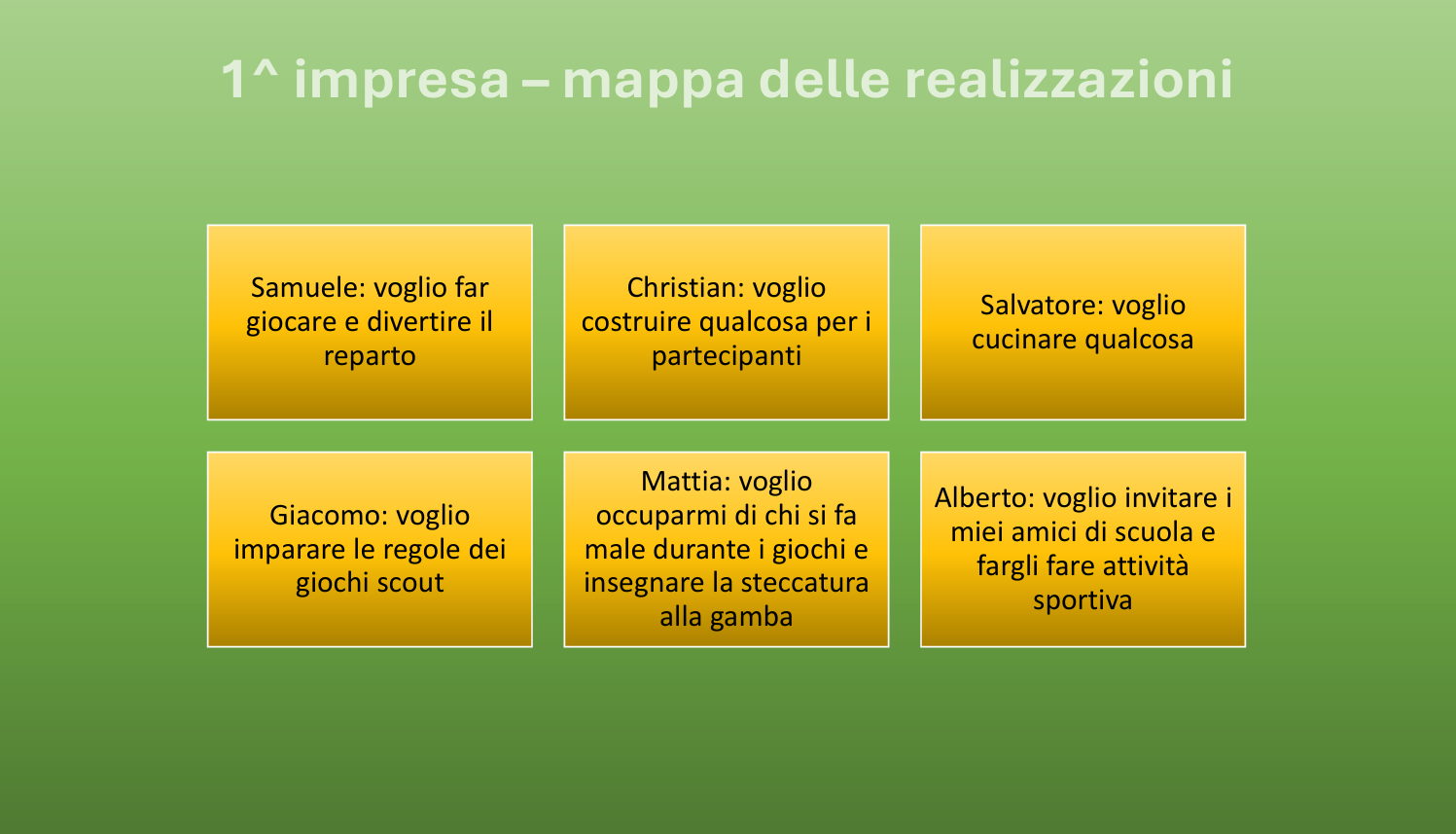 1^ impresa – mappa delle realizzazioni

Samuele: voglio far giocare e divertire il reparto

Christian: voglio costruire qualcosa per i partecipanti

Salvatore: voglio cucinare qualcosa

Giacomo: voglio imparare le regole dei giochi scout

Mattia: voglio occuparmi di chi si fa male durante i giochi e insegnare la steccatura alla gamba

Alberto: voglio invitare i miei amici di scuola e fargli fare attività sportiva